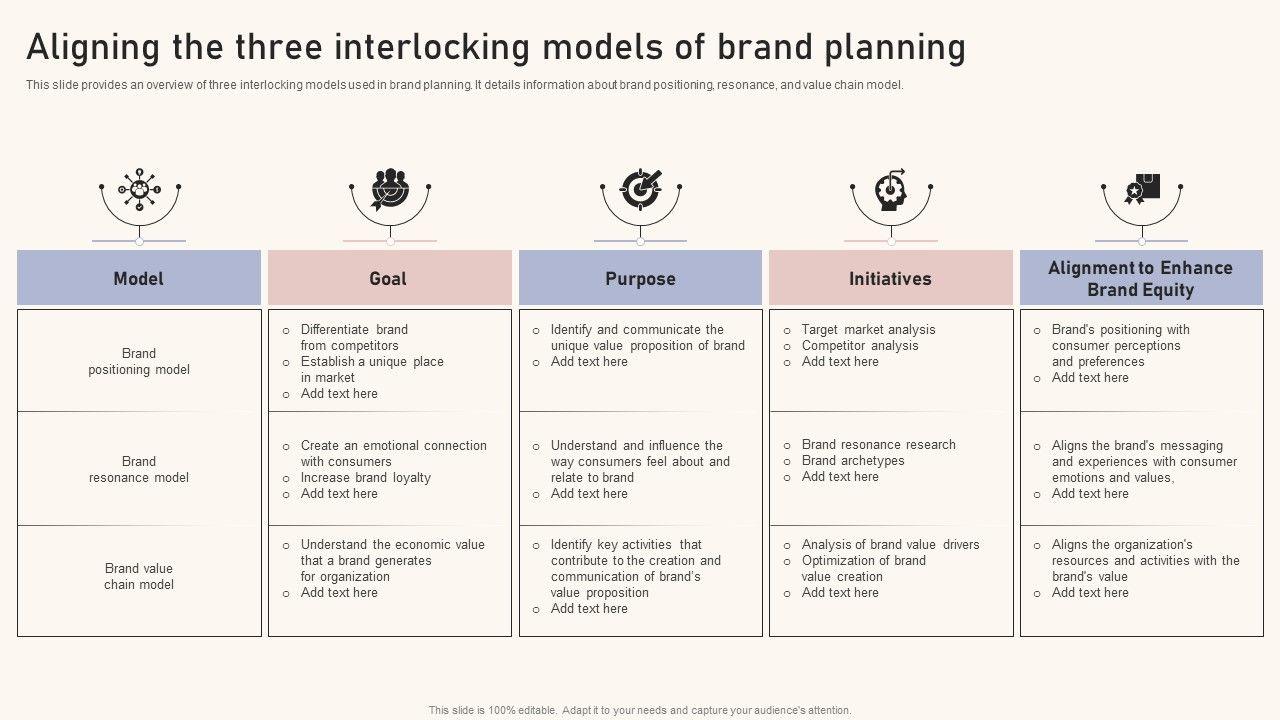 Aligning the three interlocking models of brand planning

This slide provides an overview of three interlocking models used in brand planning. It details information about brand positioning, resonance, and value chain model.

| Model | Goal | Purpose | Initiatives | Alignment to Enhance Brand Equity |
|---|---|---|---|---|
| Brand positioning model | ○ Differentiate brand from competitors ○ Establish a unique place in market ○ Add text here | ○ Identify and communicate the unique value proposition of brand ○ Add text here | ○ Target market analysis ○ Competitor analysis ○ Add text here | ○ Brand's positioning with consumer perceptions and preferences ○ Add text here |
| Brand resonance model | ○ Create an emotional connection with consumers ○ Increase brand loyalty ○ Add text here | ○ Understand and influence the way consumers feel about and relate to brand ○ Add text here | ○ Brand resonance research ○ Brand archetypes ○ Add text here | ○ Aligns the brand's messaging and experiences with consumer emotions and values, ○ Add text here |
| Brand value chain model | ○ Understand the economic value that a brand generates for organization ○ Add text here | ○ Identify key activities that contribute to the creation and communication of brand's value proposition ○ Add text here | ○ Analysis of brand value drivers ○ Optimization of brand value creation ○ Add text here | ○ Aligns the organization's resources and activities with the brand's value ○ Add text here |

This slide is 100% editable. Adapt it to your needs and capture your audience's attention.